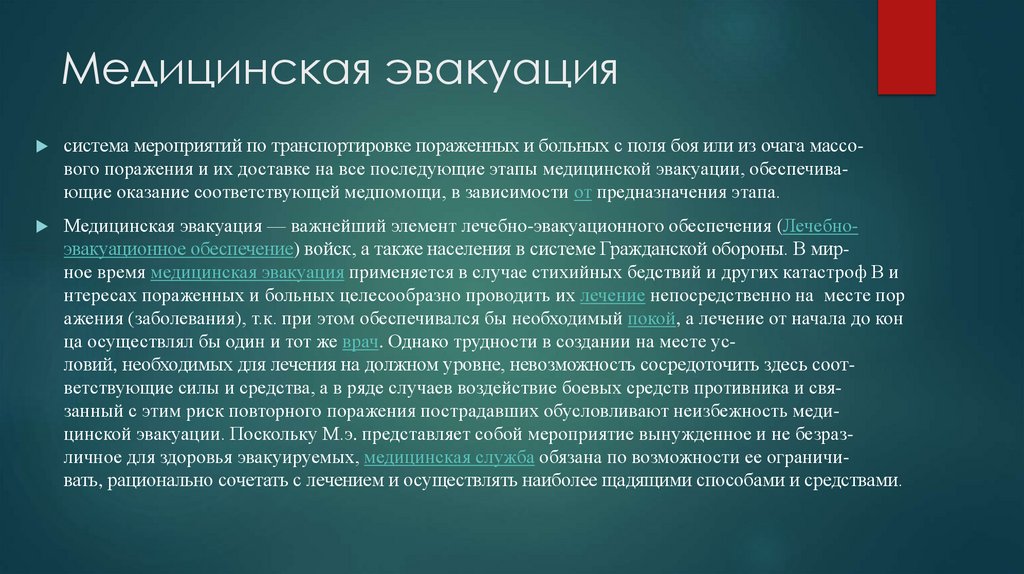 Медицинская эвакуация

система мероприятий по транспортировке пораженных и больных с поля боя или из очага массового поражения и их доставке на все последующие этапы медицинской эвакуации, обеспечивающие оказание соответствующей медпомощи, в зависимости от предназначения этапа.

Медицинская эвакуация — важнейший элемент лечебно-эвакуационного обеспечения (Лечебно-эвакуационное обеспечение) войск, а также населения в системе Гражданской обороны. В мирное время медицинская эвакуация применяется в случае стихийных бедствий и других катастроф В и нтересах пораженных и больных целесообразно проводить их лечение непосредственно на месте пор ажения (заболевания), т.к. при этом обеспечивался бы необходимый покой, а лечение от начала до кон ца осуществлял бы один и тот же врач. Однако трудности в создании на месте условий, необходимых для лечения на должном уровне, невозможность сосредоточить здесь соответствующие силы и средства, а в ряде случаев воздействие боевых средств противника и связанный с этим риск повторного поражения пострадавших обусловливают неизбежность медицинской эвакуации. Поскольку М.э. представляет собой мероприятие вынужденное и не безразличное для здоровья эвакуируемых, медицинская служба обязана по возможности ее ограничивать, рационально сочетать с лечением и осуществлять наиболее щадящими способами и средствами.